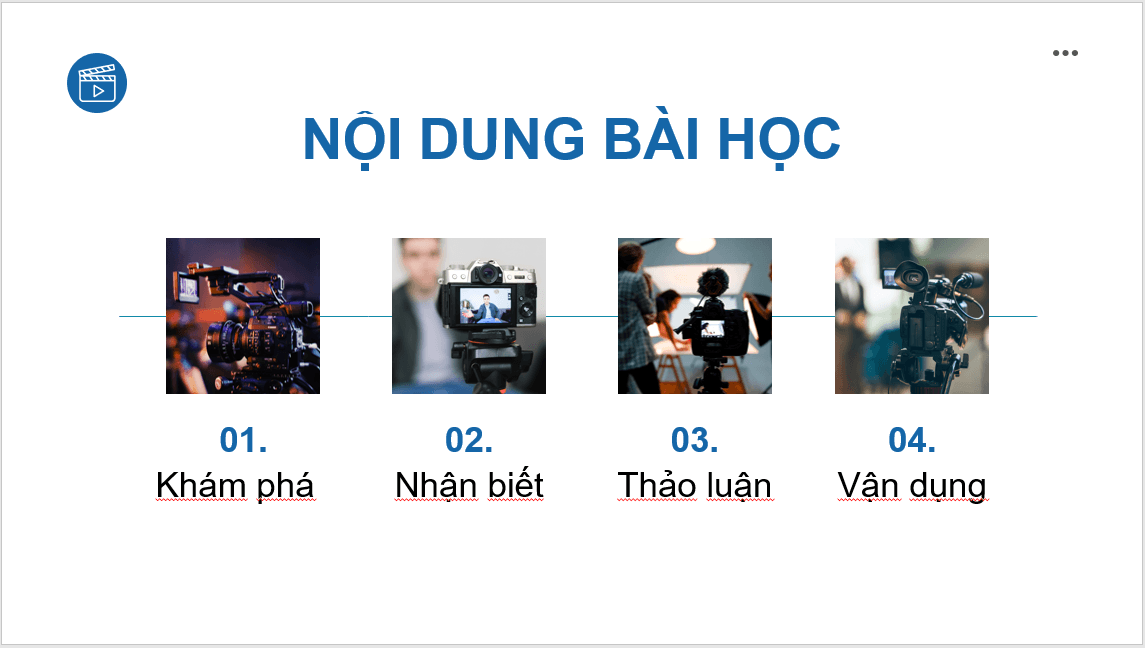 NỘI DUNG BÀI HỌC

01.
Khám phá

02.
Nhận biết

03.
Thảo luận

04.
Vận dụng